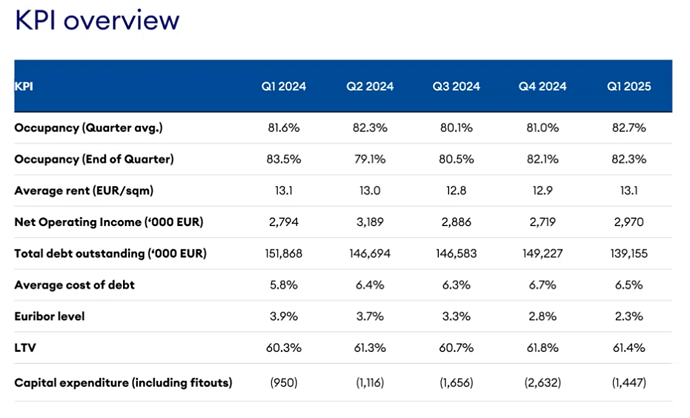 KPI overview

| KPI | Q1 2024 | Q2 2024 | Q3 2024 | Q4 2024 | Q1 2025 |
|---|---|---|---|---|---|
| Occupancy (Quarter avg.) | 81.6% | 82.3% | 80.1% | 81.0% | 82.7% |
| Occupancy (End of Quarter) | 83.5% | 79.1% | 80.5% | 82.1% | 82.3% |
| Average rent (EUR/sqm) | 13.1 | 13.0 | 12.8 | 12.9 | 13.1 |
| Net Operating Income ('000 EUR) | 2,794 | 3,189 | 2,886 | 2,719 | 2,970 |
| Total debt outstanding ('000 EUR) | 151,868 | 146,694 | 146,583 | 149,227 | 139,155 |
| Average cost of debt | 5.8% | 6.4% | 6.3% | 6.7% | 6.5% |
| Euribor level | 3.9% | 3.7% | 3.3% | 2.8% | 2.3% |
| LTV | 60.3% | 61.3% | 60.7% | 61.8% | 61.4% |
| Capital expenditure (including fitouts) | (950) | (1,116) | (1,656) | (2,632) | (1,447) |